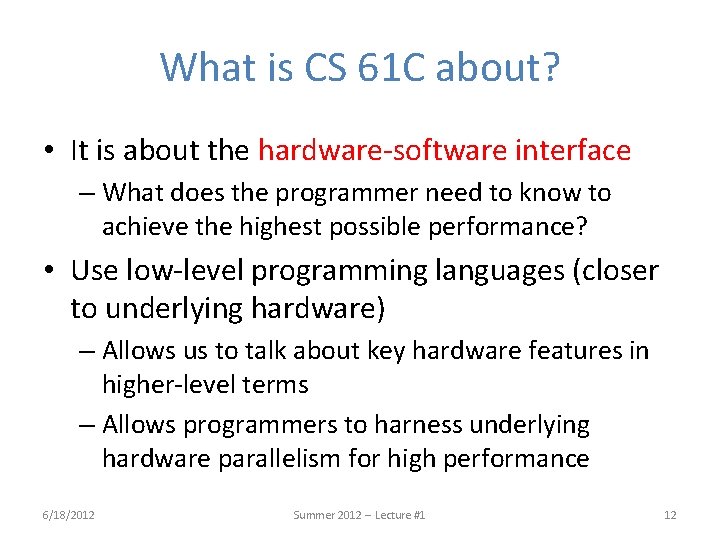 What is CS 61C about?

• It is about the hardware-software interface
– What does the programmer need to know to achieve the highest possible performance?

• Use low-level programming languages (closer to underlying hardware)
– Allows us to talk about key hardware features in higher-level terms
– Allows programmers to harness underlying hardware parallelism for high performance

6/18/2012 Summer 2012 – Lecture #1 12